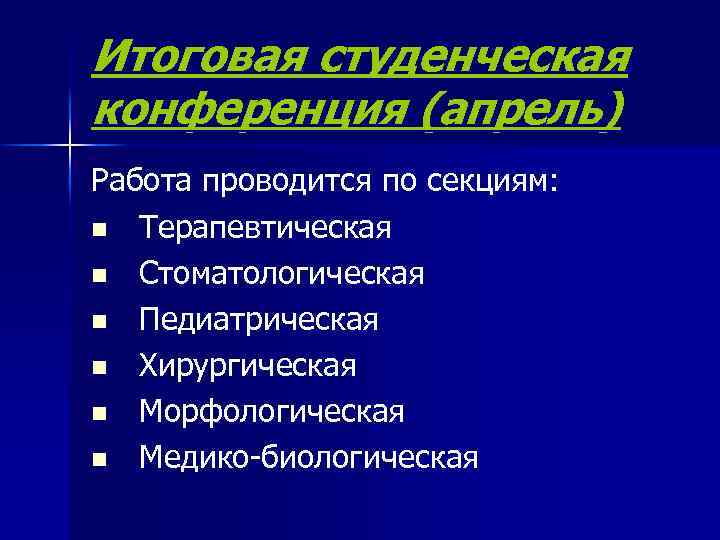 Итоговая студенческая конференция (апрель)

Работа проводится по секциям:

- Терапевтическая
- Стоматологическая
- Педиатрическая
- Хирургическая
- Морфологическая
- Медико-биологическая